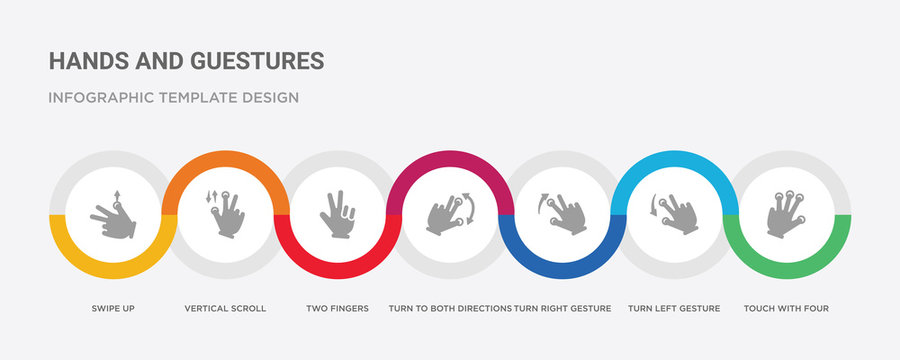 HANDS AND GUESTURES

INFOGRAPHIC TEMPLATE DESIGN

SWIPE UP

VERTICAL SCROLL

TWO FINGERS

TURN TO BOTH DIRECTIONS

TURN RIGHT GESTURE

TURN LEFT GESTURE

TOUCH WITH FOUR